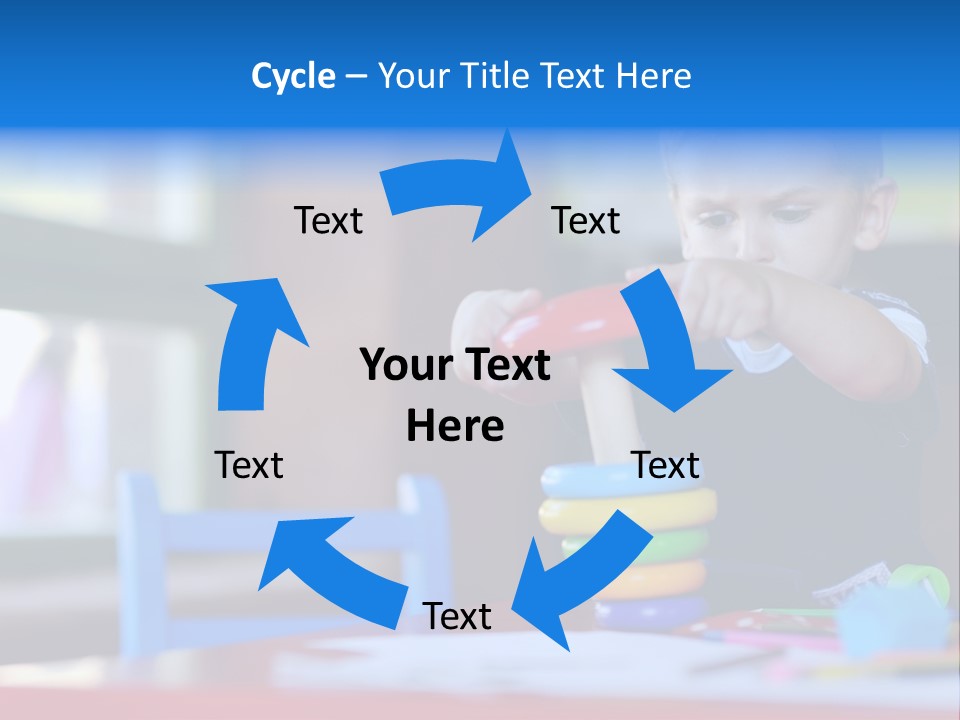 Cycle – Your Title Text Here

Text

Text

Your Text Here

Text

Text

Text